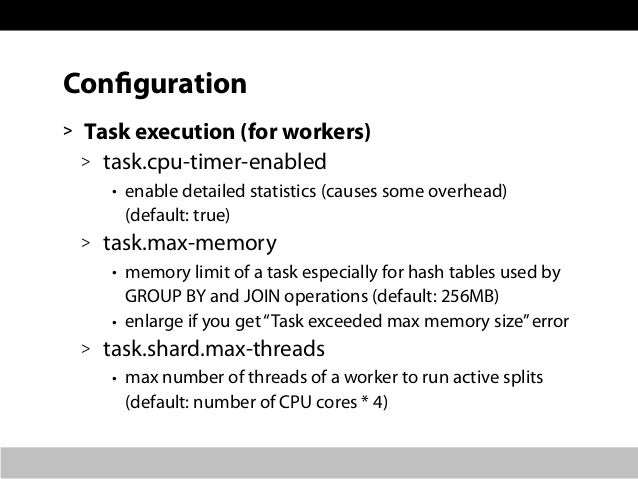 Configuration

> Task execution (for workers)

> task.cpu-timer-enabled

• enable detailed statistics (causes some overhead) (default: true)

> task.max-memory

• memory limit of a task especially for hash tables used by GROUP BY and JOIN operations (default: 256MB)

• enlarge if you get "Task exceeded max memory size" error

> task.shard.max-threads

• max number of threads of a worker to run active splits (default: number of CPU cores * 4)